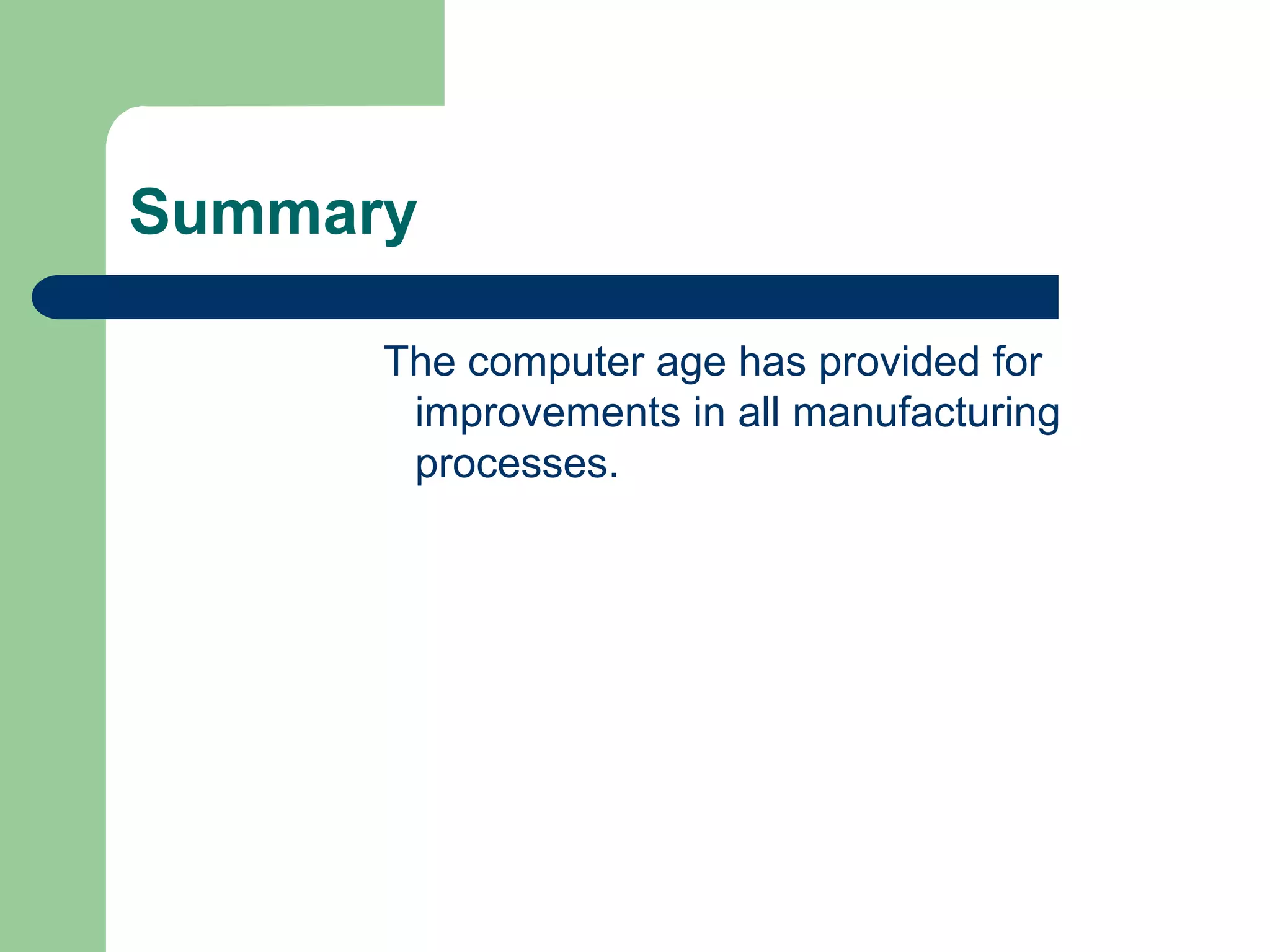 Summary

The computer age has provided for improvements in all manufacturing processes.